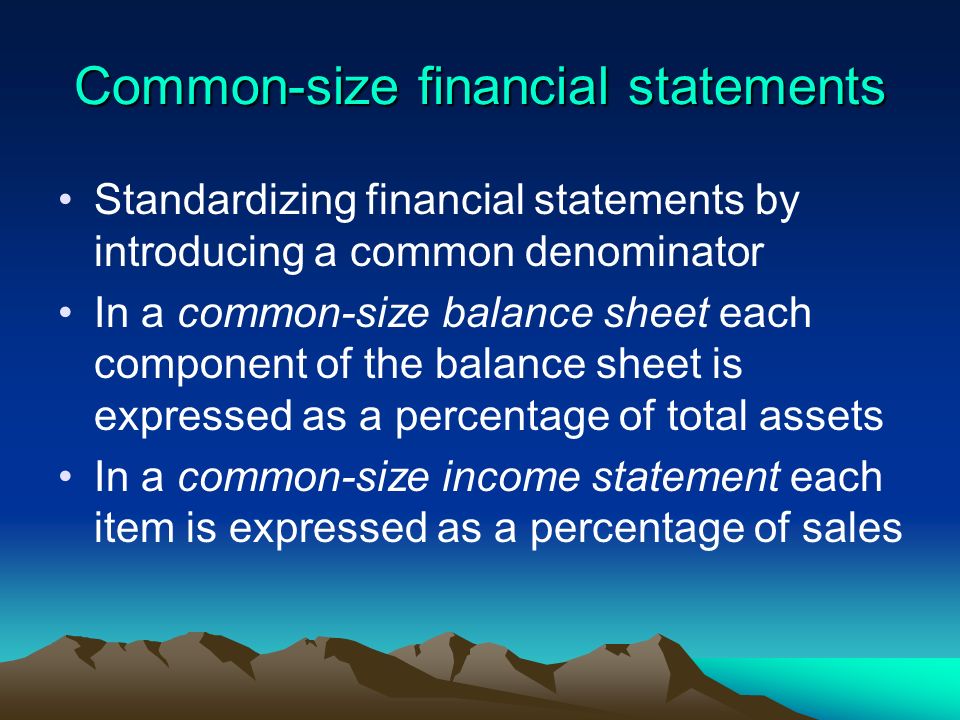 Common-size financial statements

• Standardizing financial statements by introducing a common denominator

• In a common-size balance sheet each component of the balance sheet is expressed as a percentage of total assets

• In a common-size income statement each item is expressed as a percentage of sales